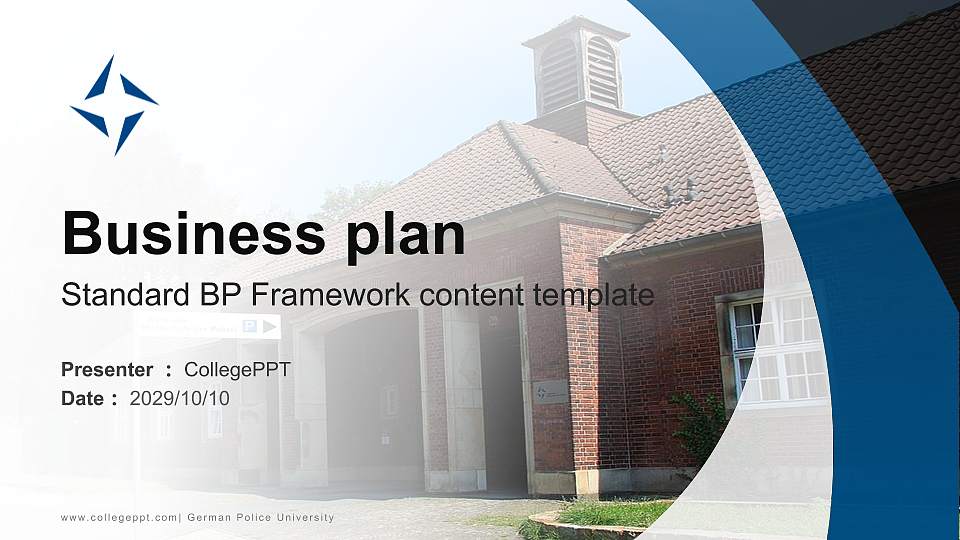 Business plan

Standard BP Framework content template

Presenter : CollegePPT
Date : 2029/10/10

www.collegeppt.com| German Police University